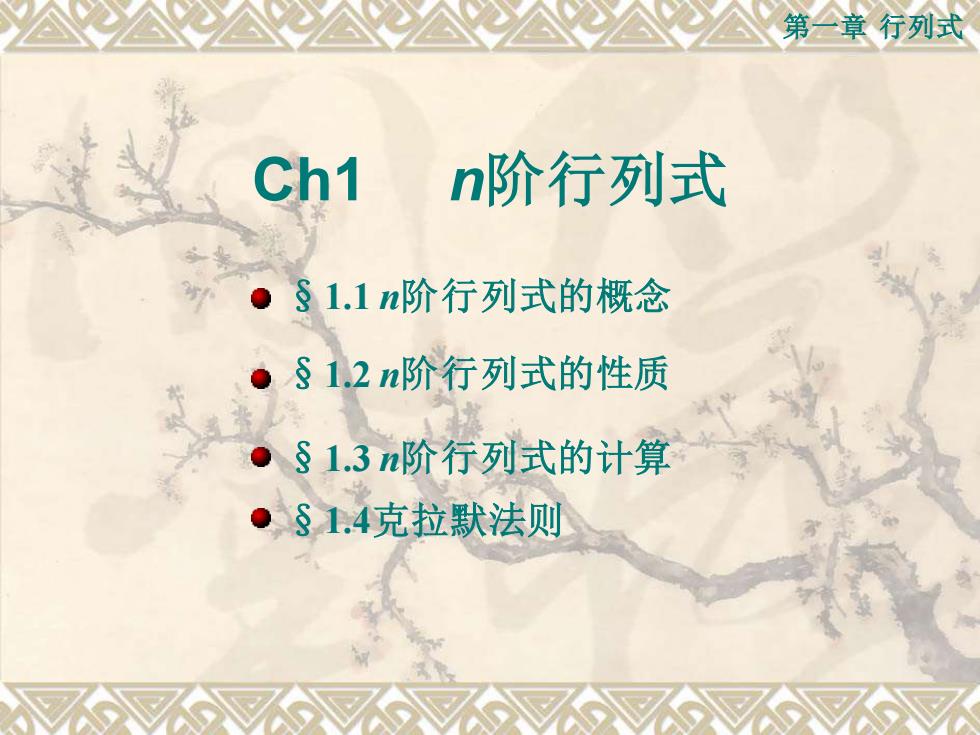 第一章 行列式

Ch1　$n$阶行列式

§1.1 $n$阶行列式的概念

§1.2 $n$阶行列式的性质

§1.3 $n$阶行列式的计算

§1.4克拉默法则